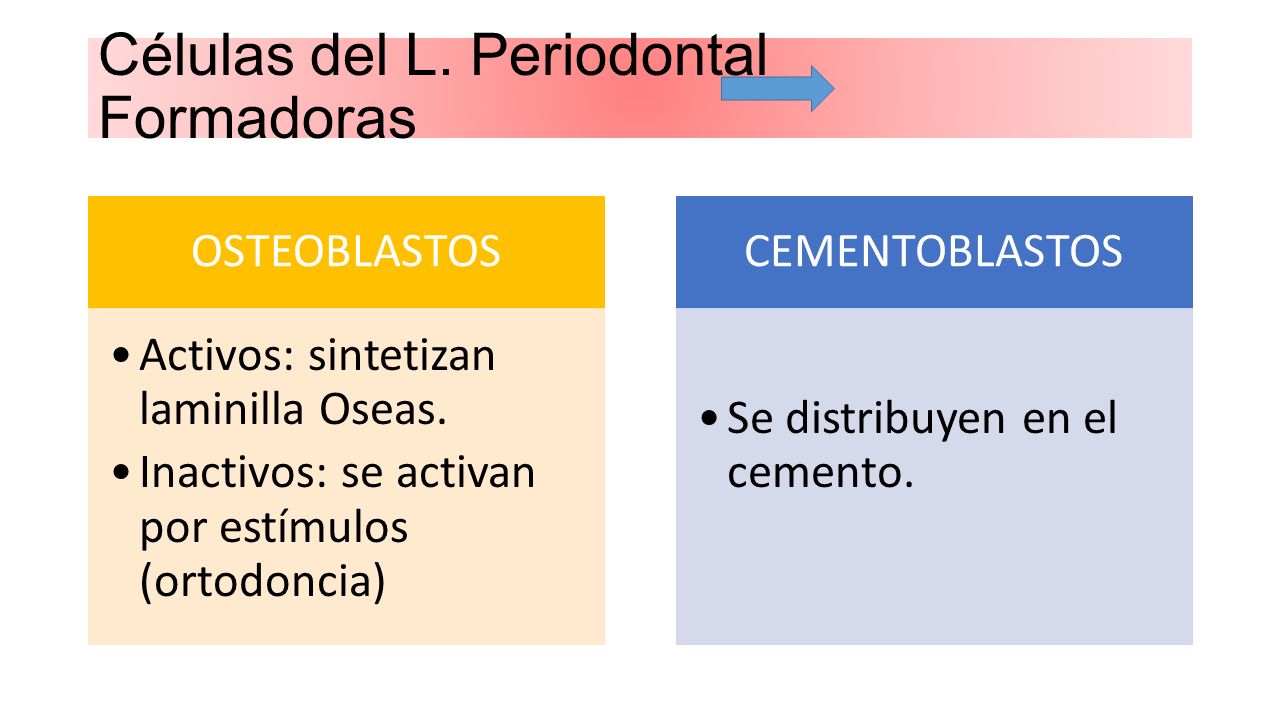 Células del L. Periodontal Formadoras

OSTEOBLASTOS

• Activos: sintetizan laminilla Oseas.
• Inactivos: se activan por estímulos (ortodoncia)

CEMENTOBLASTOS

• Se distribuyen en el cemento.